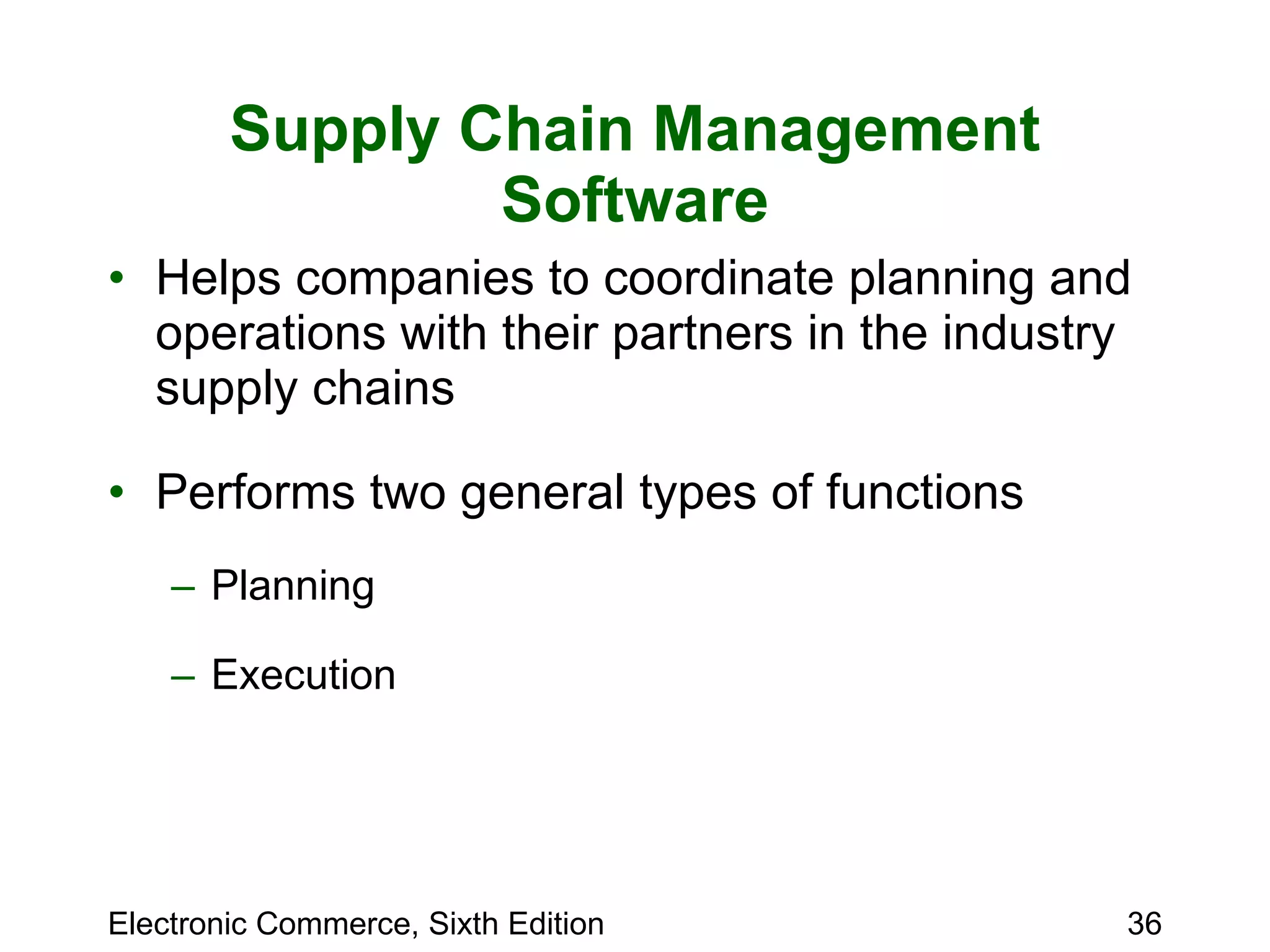 Supply Chain Management Software

• Helps companies to coordinate planning and operations with their partners in the industry supply chains

• Performs two general types of functions

– Planning

– Execution

Electronic Commerce, Sixth Edition

36